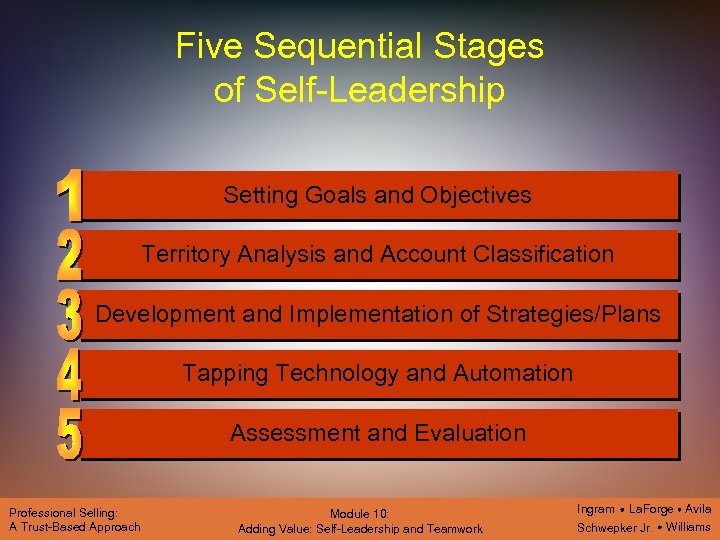 Five Sequential Stages of Self-Leadership

1 Setting Goals and Objectives

2 Territory Analysis and Account Classification

3 Development and Implementation of Strategies/Plans

4 Tapping Technology and Automation

5 Assessment and Evaluation

Professional Selling: A Trust-Based Approach

Module 10: Adding Value: Self-Leadership and Teamwork

Ingram • LaForge • Avila Schwepker Jr. • Williams